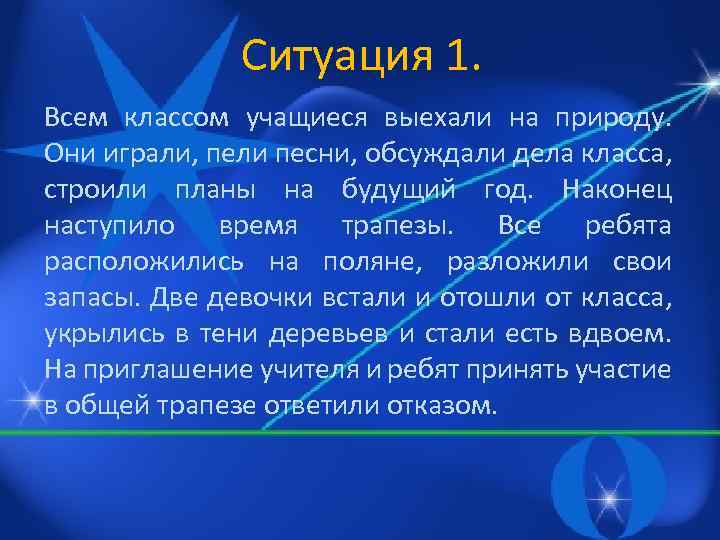 Ситуация 1.

Всем классом учащиеся выехали на природу. Они играли, пели песни, обсуждали дела класса, строили планы на будущий год. Наконец наступило время трапезы. Все ребята расположились на поляне, разложили свои запасы. Две девочки встали и отошли от класса, укрылись в тени деревьев и стали есть вдвоем. На приглашение учителя и ребят принять участие в общей трапезе ответили отказом.